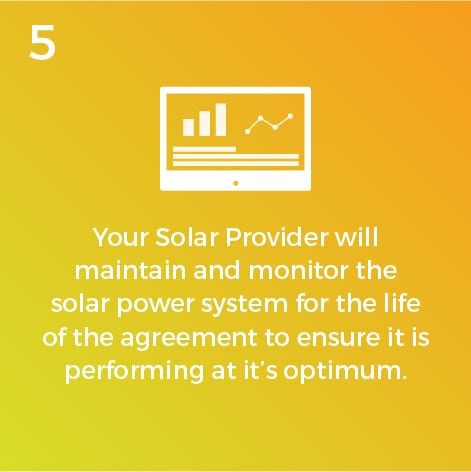 5

Your Solar Provider will maintain and monitor the solar power system for the life of the agreement to ensure it is performing at it's optimum.